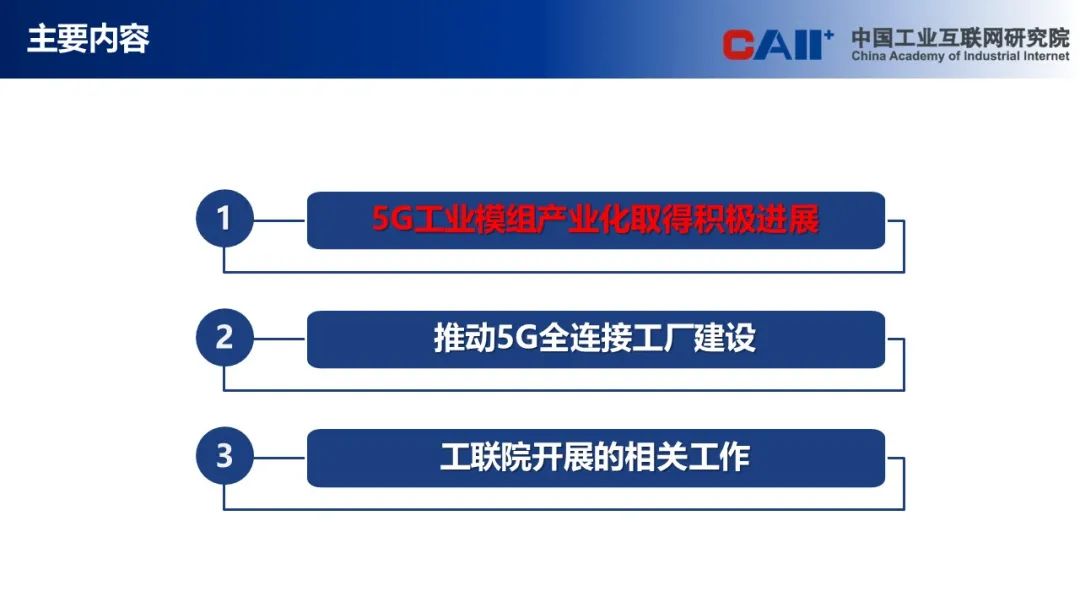 主要内容

CAII+ 中国工业互联网研究院
China Academy of Industrial Internet

1
5G工业模组产业化取得积极进展

2
推动5G全连接工厂建设

3
工联院开展的相关工作